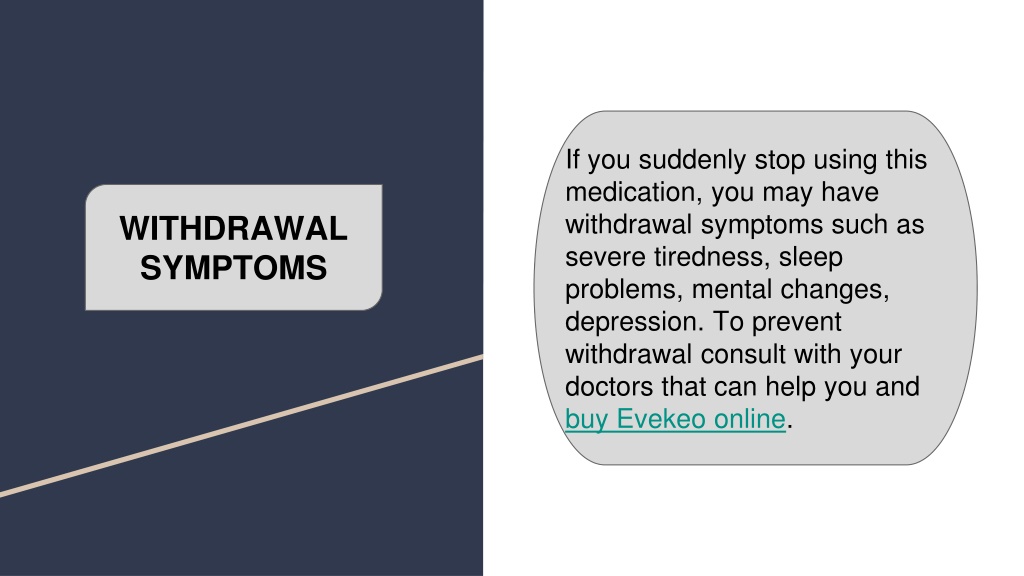 WITHDRAWAL SYMPTOMS

If you suddenly stop using this medication, you may have withdrawal symptoms such as severe tiredness, sleep problems, mental changes, depression. To prevent withdrawal consult with your doctors that can help you and buy Evekeo online.